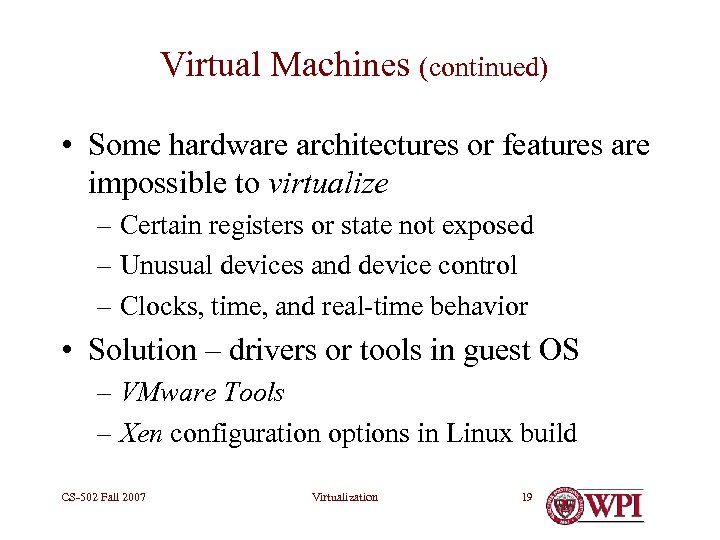 Virtual Machines (continued)

• Some hardware architectures or features are impossible to virtualize
– Certain registers or state not exposed
– Unusual devices and device control
– Clocks, time, and real-time behavior

• Solution – drivers or tools in guest OS
– VMware Tools
– Xen configuration options in Linux build

CS-502 Fall 2007

Virtualization

19

WPI